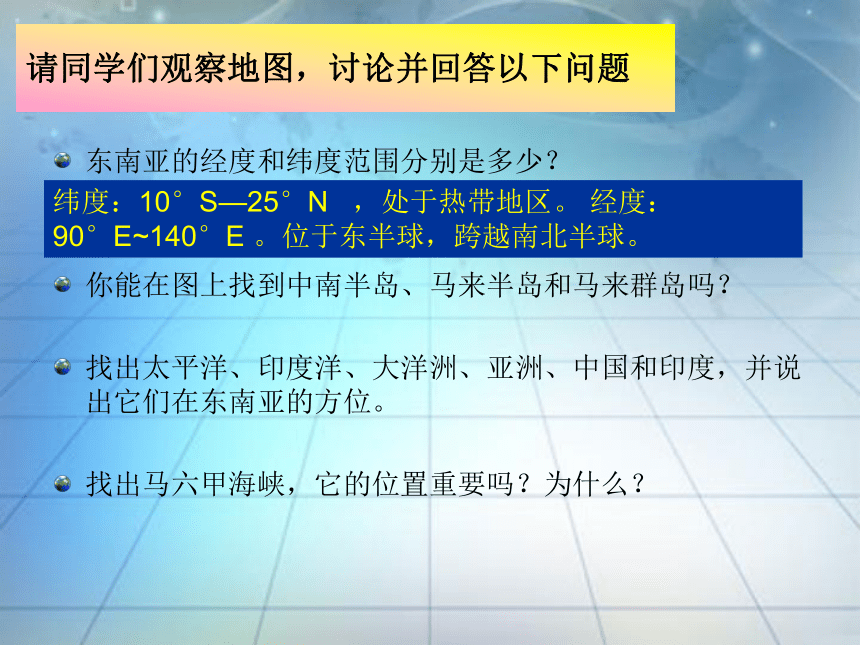 请同学们观察地图，讨论并回答以下问题

东南亚的经度和纬度范围分别是多少？

纬度：10°S—25°N ，处于热带地区。 经度：90°E~140°E 。位于东半球，跨越南北半球。

你能在图上找到中南半岛、马来半岛和马来群岛吗？

找出太平洋、印度洋、大洋洲、亚洲、中国和印度，并说出它们在东南亚的方位。

找出马六甲海峡，它的位置重要吗？为什么？